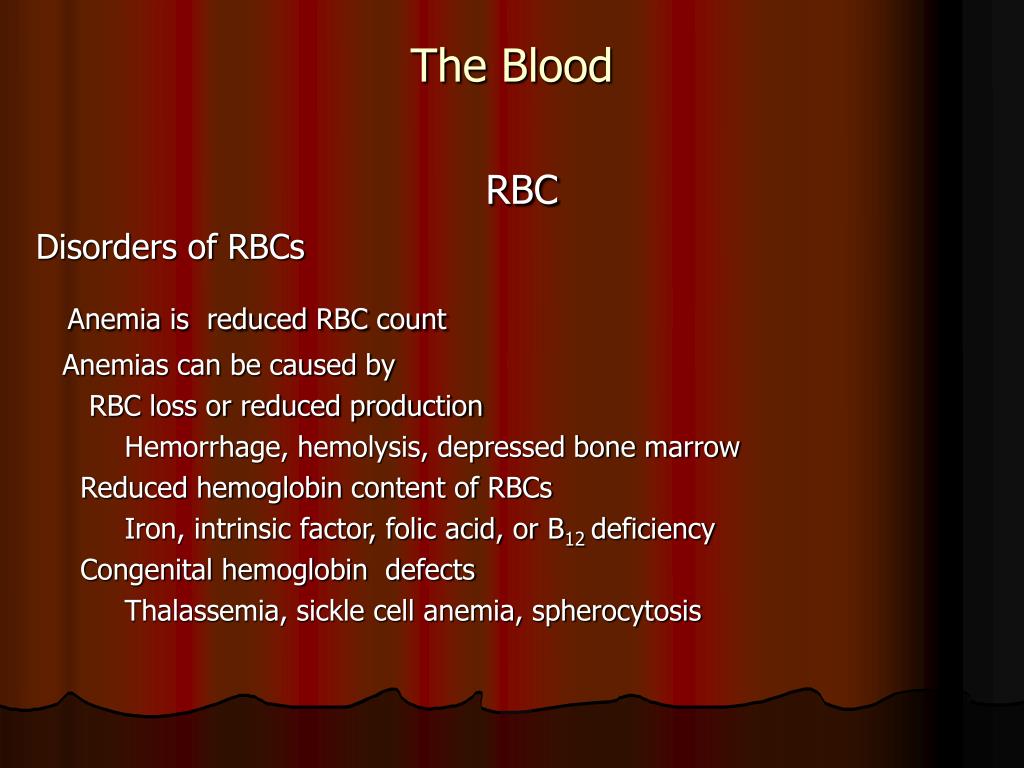 The Blood

RBC

Disorders of RBCs

Anemia is reduced RBC count

Anemias can be caused by

RBC loss or reduced production

Hemorrhage, hemolysis, depressed bone marrow

Reduced hemoglobin content of RBCs

Iron, intrinsic factor, folic acid, or $B_{12}$ deficiency

Congenital hemoglobin defects

Thalassemia, sickle cell anemia, spherocytosis